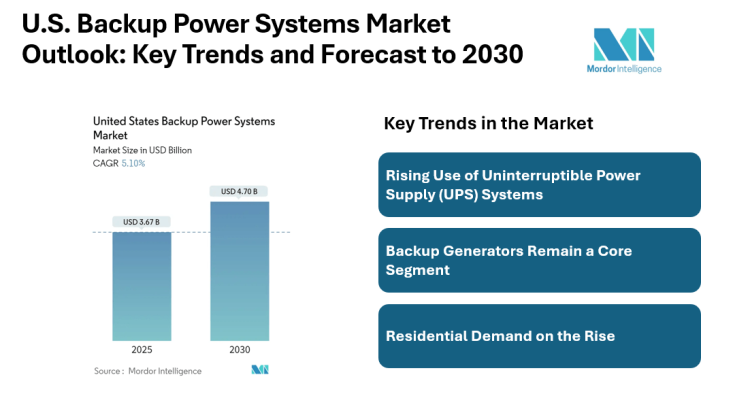 U.S. Backup Power Systems Market Outlook: Key Trends and Forecast to 2030

Mordor Intelligence

United States Backup Power Systems Market
Market Size in USD Billion
CAGR 5.10%

USD 3.67 B
USD 4.70 B

2025
2030

Source : Mordor Intelligence

Key Trends in the Market

Rising Use of Uninterruptible Power Supply (UPS) Systems

Backup Generators Remain a Core Segment

Residential Demand on the Rise